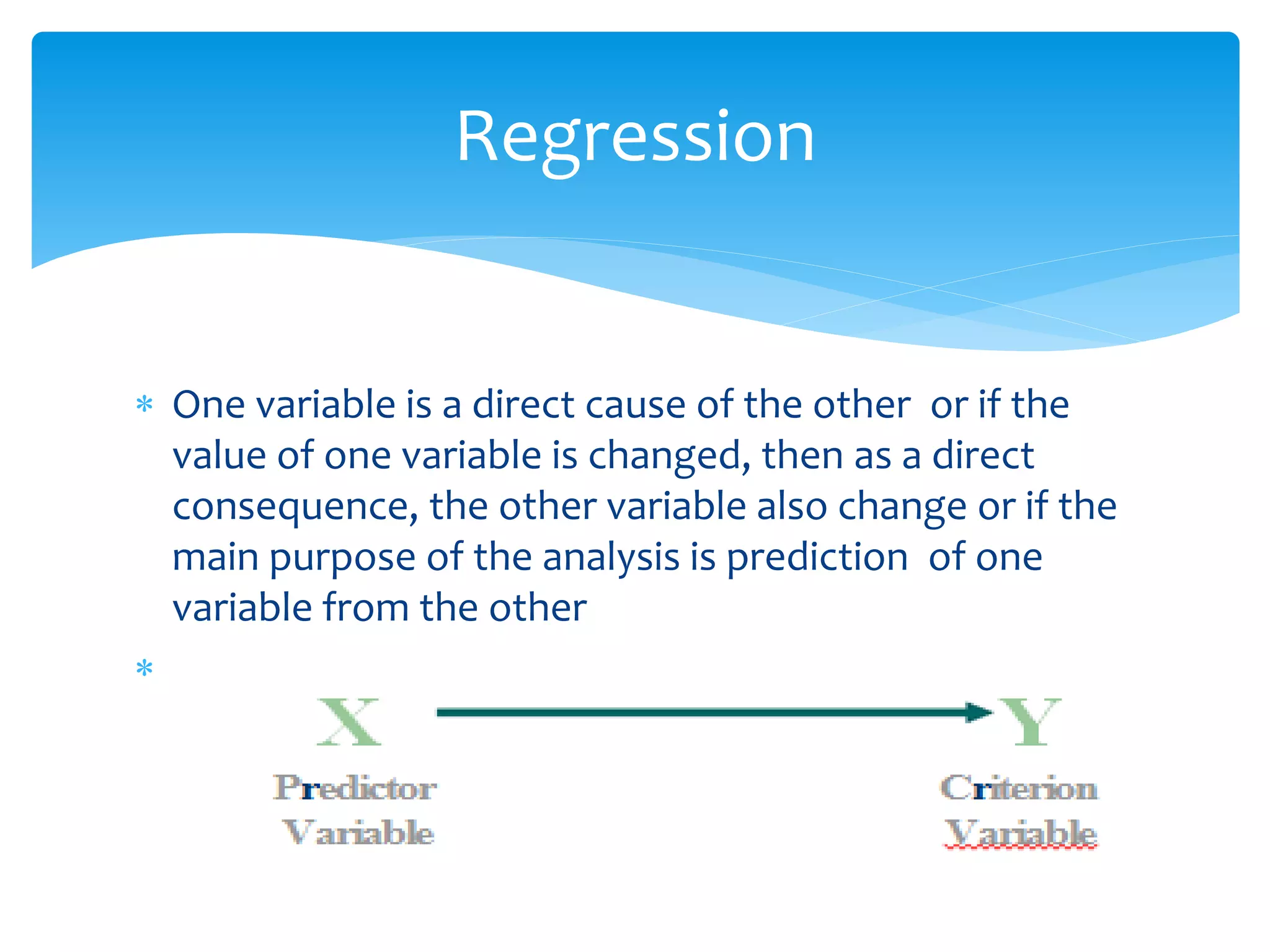 Regression

* One variable is a direct cause of the other or if the value of one variable is changed, then as a direct consequence, the other variable also change or if the main purpose of the analysis is prediction of one variable from the other

*

X

Y

Predictor Variable

Criterion Variable